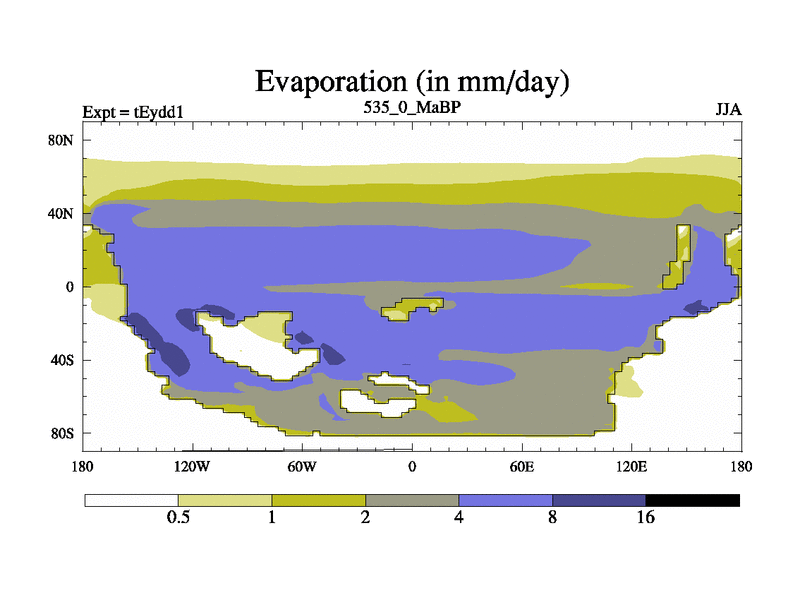 Evaporation (in mm/day)

Expt = tEydd1
535_0_MaBP
JJA

80N
40N
0
40S
80S

180
120W
60W
0
60E
120E
180

0.5
1
2
4
8
16